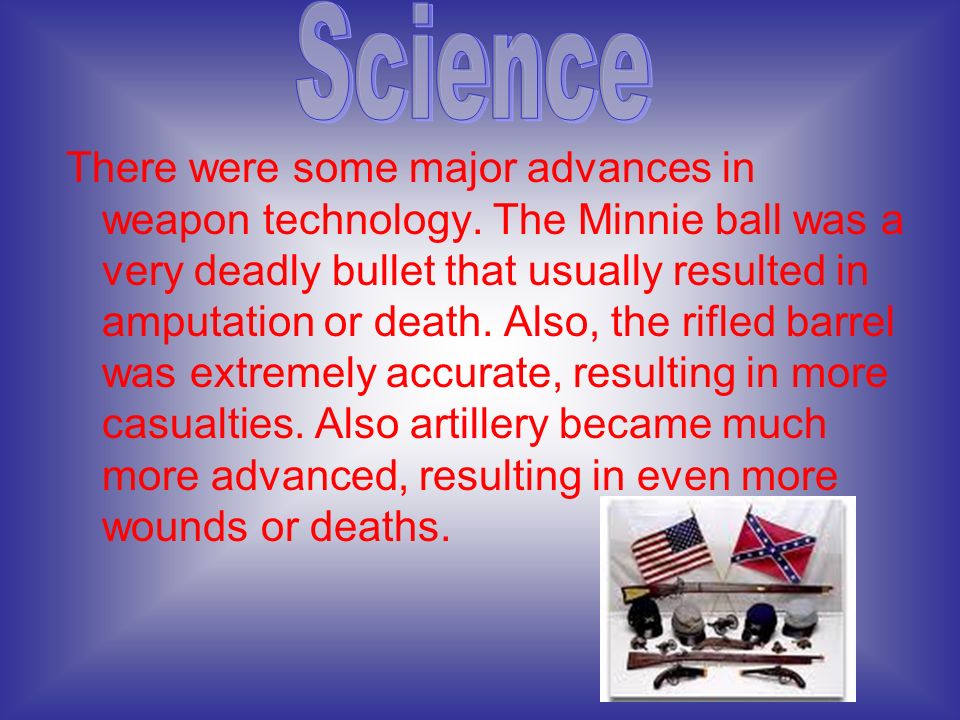 Science

There were some major advances in weapon technology. The Minnie ball was a very deadly bullet that usually resulted in amputation or death. Also, the rifled barrel was extremely accurate, resulting in more casualties. Also artillery became much more advanced, resulting in even more wounds or deaths.